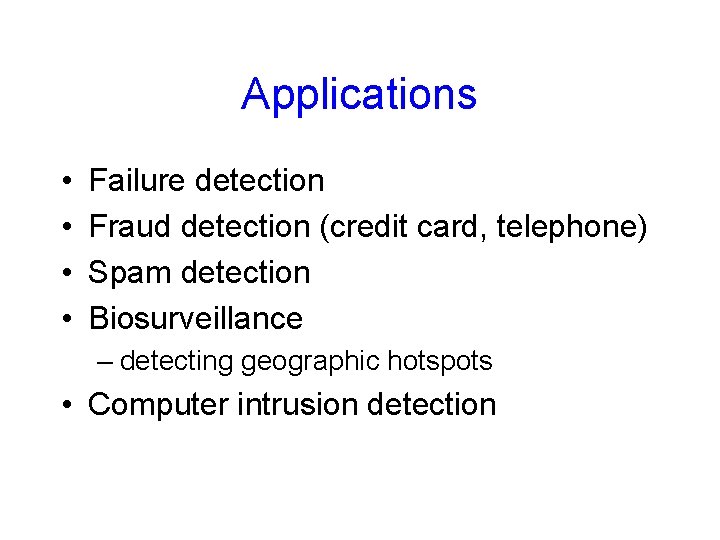 Applications

• Failure detection
• Fraud detection (credit card, telephone)
• Spam detection
• Biosurveillance
– detecting geographic hotspots
• Computer intrusion detection